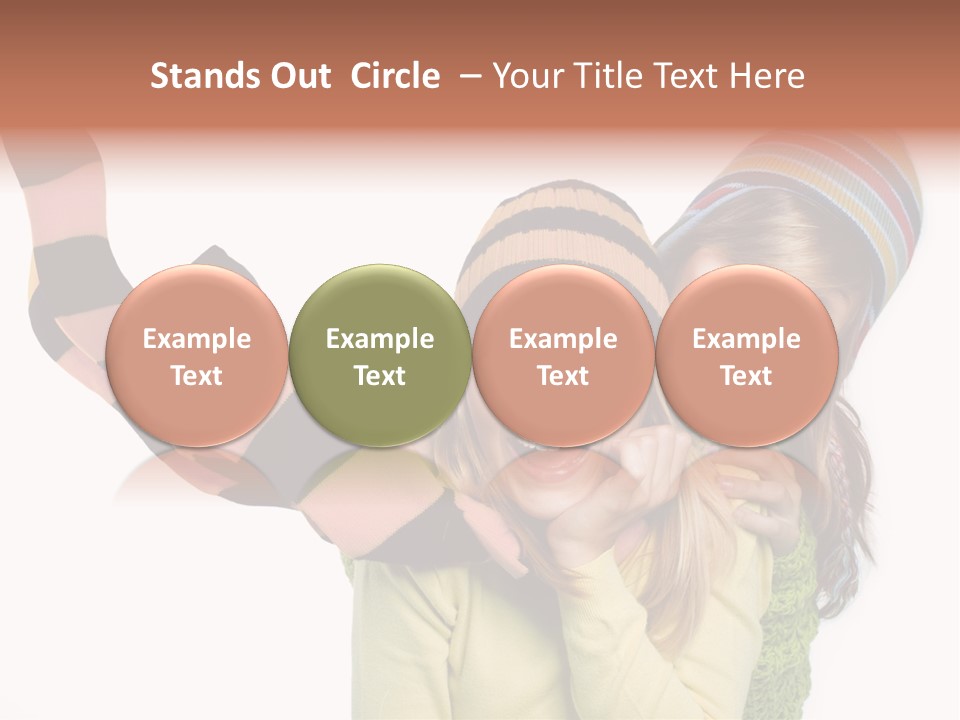 Stands Out Circle – Your Title Text Here

Example Text

Example Text

Example Text

Example Text